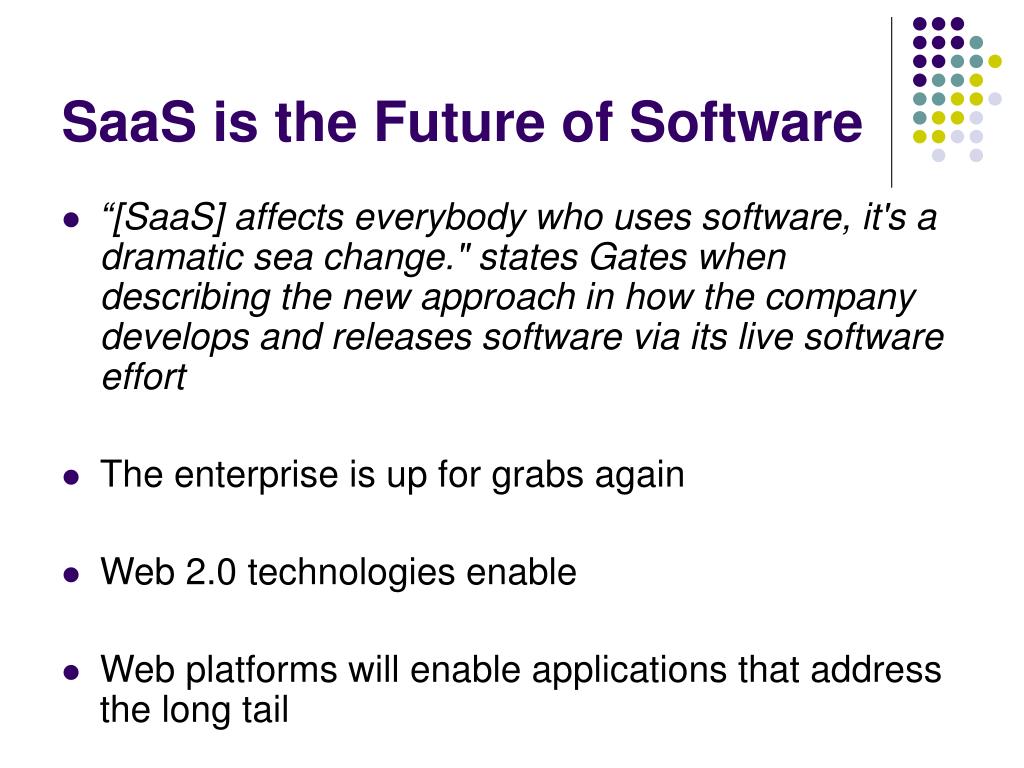 SaaS is the Future of Software

- “[SaaS] affects everybody who uses software, it's a dramatic sea change." states Gates when describing the new approach in how the company develops and releases software via its live software effort

- The enterprise is up for grabs again

- Web 2.0 technologies enable

- Web platforms will enable applications that address the long tail